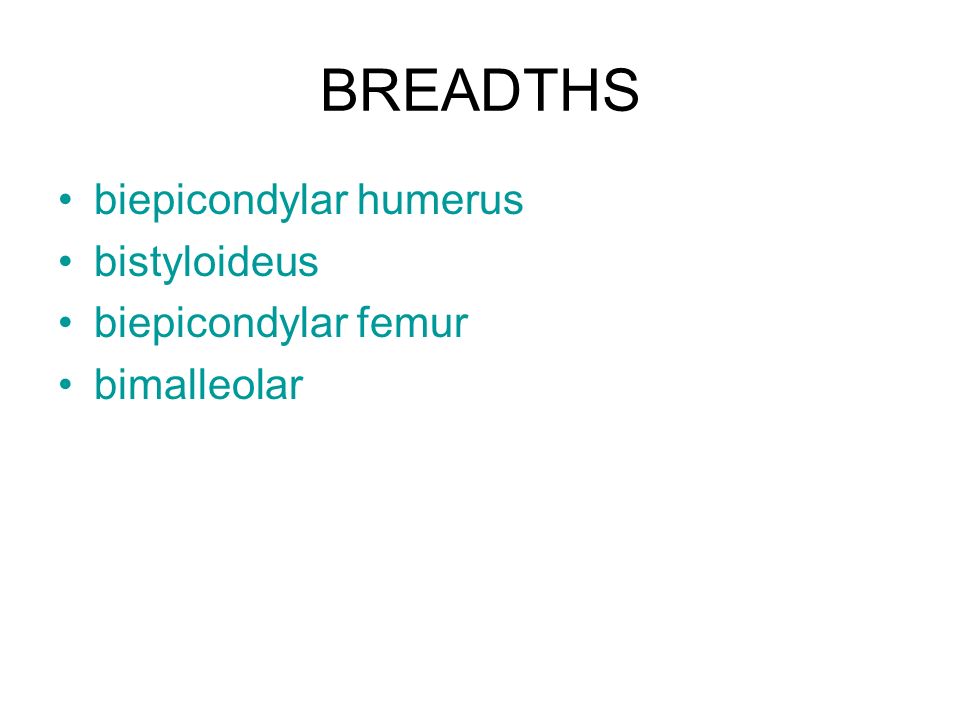 BREADTHS

• biepicondylar humerus
• bistyloideus
• biepicondylar femur
• bimalleolar